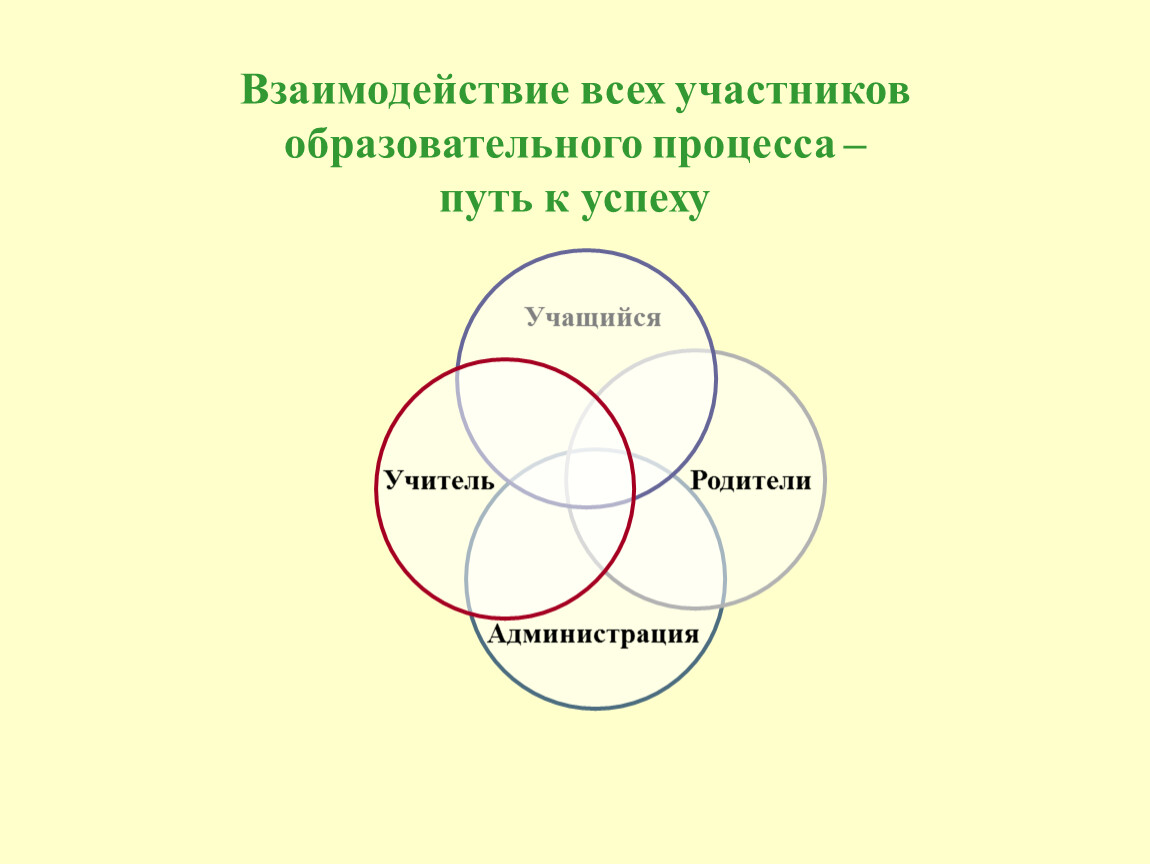 Взаимодействие всех участников образовательного процесса – путь к успеху

Учащийся

Учитель

Родители

Администрация